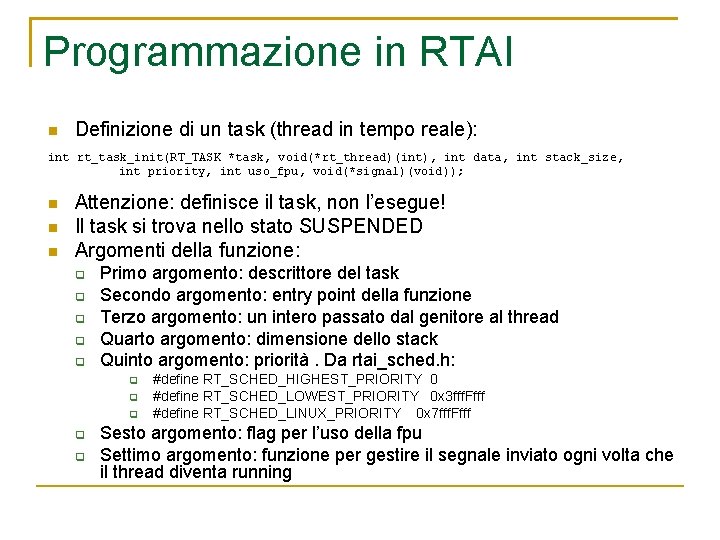 Programmazione in RTAI

Definizione di un task (thread in tempo reale):

int rt_task_init(RT_TASK *task, void(*rt_thread)(int), int data, int stack_size, int priority, int uso_fpu, void(*signal)(void));

Attenzione: definisce il task, non l'esegue!

Il task si trova nello stato SUSPENDED

Argomenti della funzione:

Primo argomento: descrittore del task

Secondo argomento: entry point della funzione

Terzo argomento: un intero passato dal genitore al thread

Quarto argomento: dimensione dello stack

Quinto argomento: priorità . Da rtai_sched.h:

#define RT_SCHED_HIGHEST_PRIORITY 0

#define RT_SCHED_LOWEST_PRIORITY 0x3fffFfff

#define RT_SCHED_LINUX_PRIORITY 0x7fffFfff

Sesto argomento: flag per l'uso della fpu

Settimo argomento: funzione per gestire il segnale inviato ogni volta che il thread diventa running